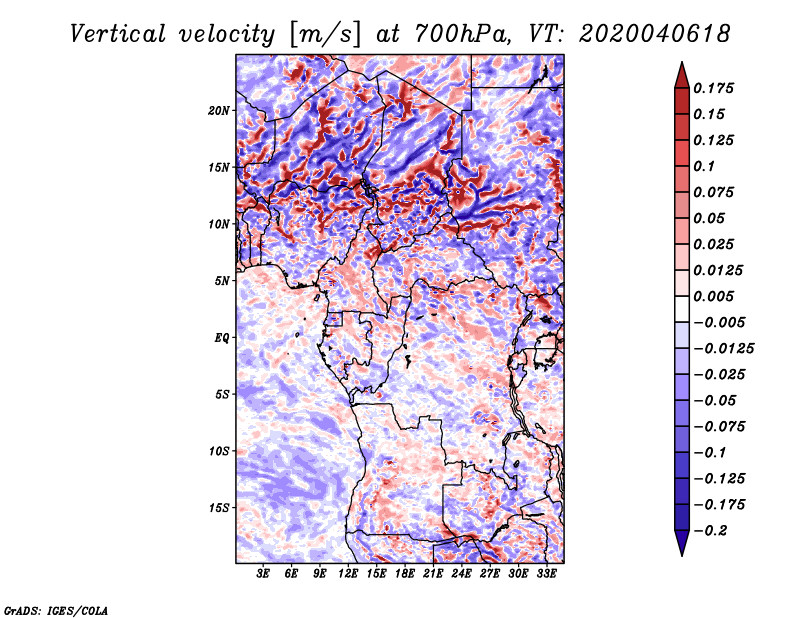 Vertical velocity [m/s] at 700hPa, VT: 2020040618

20N
15N
10N
5N
EQ
5S
10S
15S

3E 6E 9E 12E 15E 18E 21E 24E 27E 30E 33E

0.175
0.15
0.125
0.1
0.075
0.05
0.025
0.0125
0.005
−0.005
−0.0125
−0.025
−0.05
−0.075
−0.1
−0.125
−0.175
−0.2

GrADS: IGES/COLA